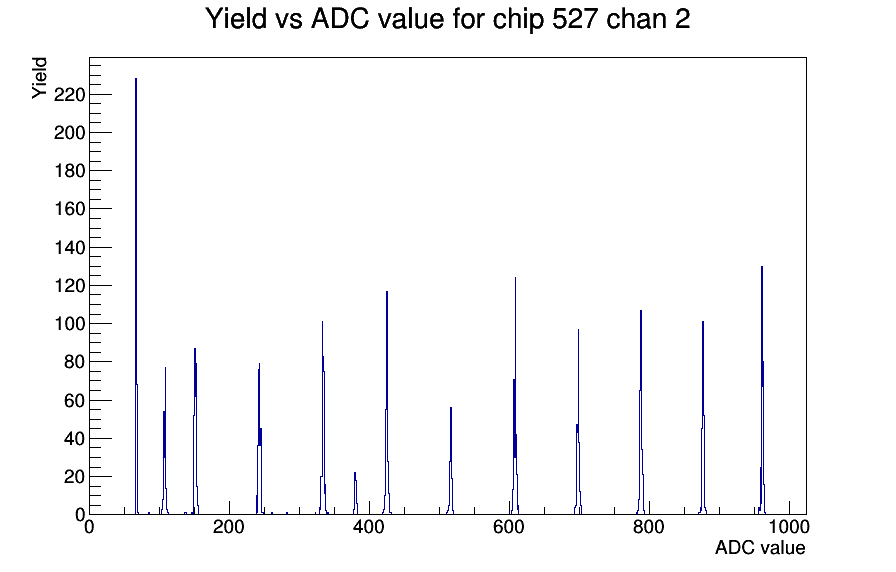 Yield vs ADC value for chip 527 chan 2

Yield

220
200
180
160
140
120
100
80
60
40
20
0

0
200
400
600
800
1000

ADC value